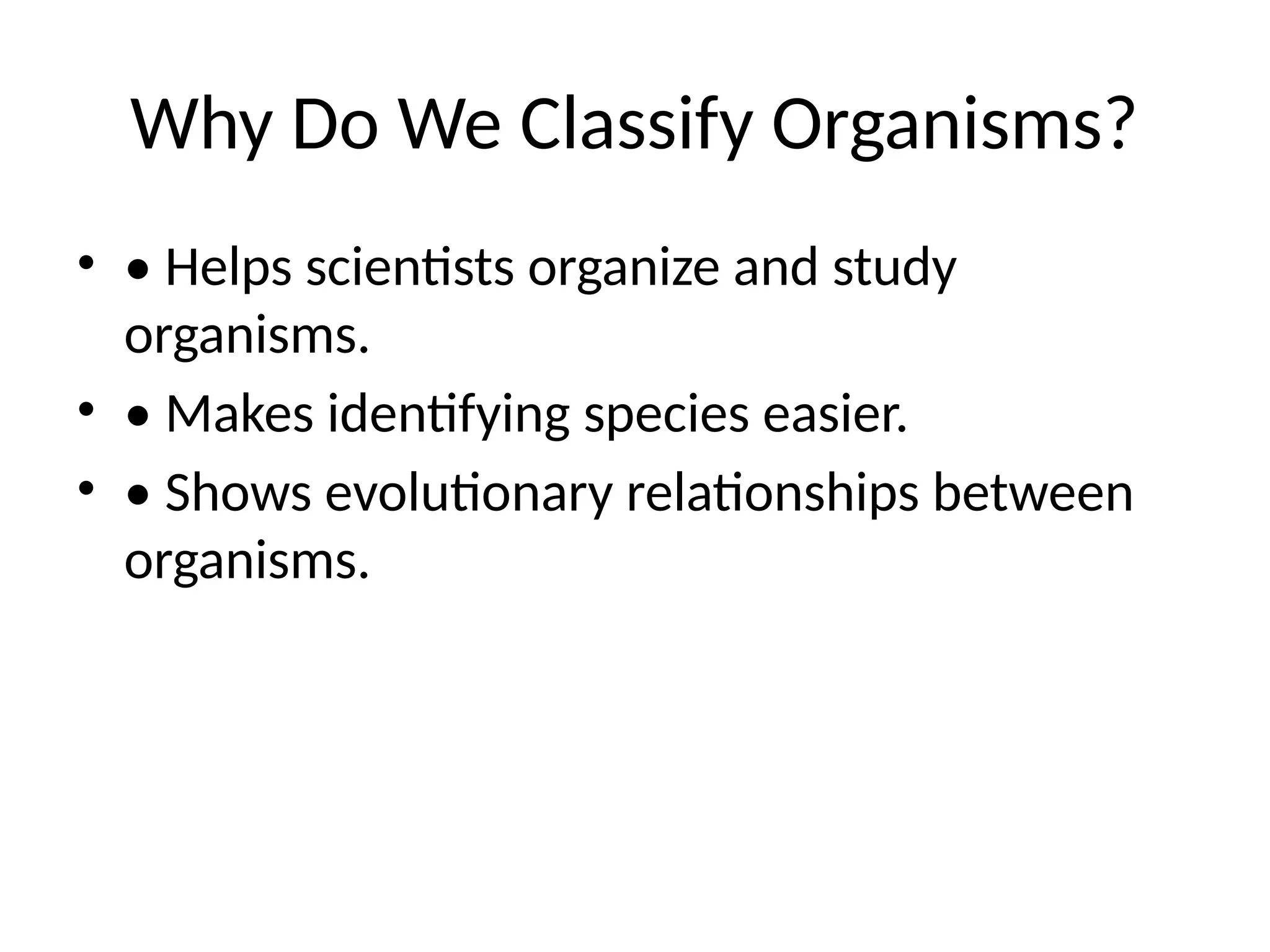 Why Do We Classify Organisms?

• • Helps scientists organize and study organisms.
• • Makes identifying species easier.
• • Shows evolutionary relationships between organisms.